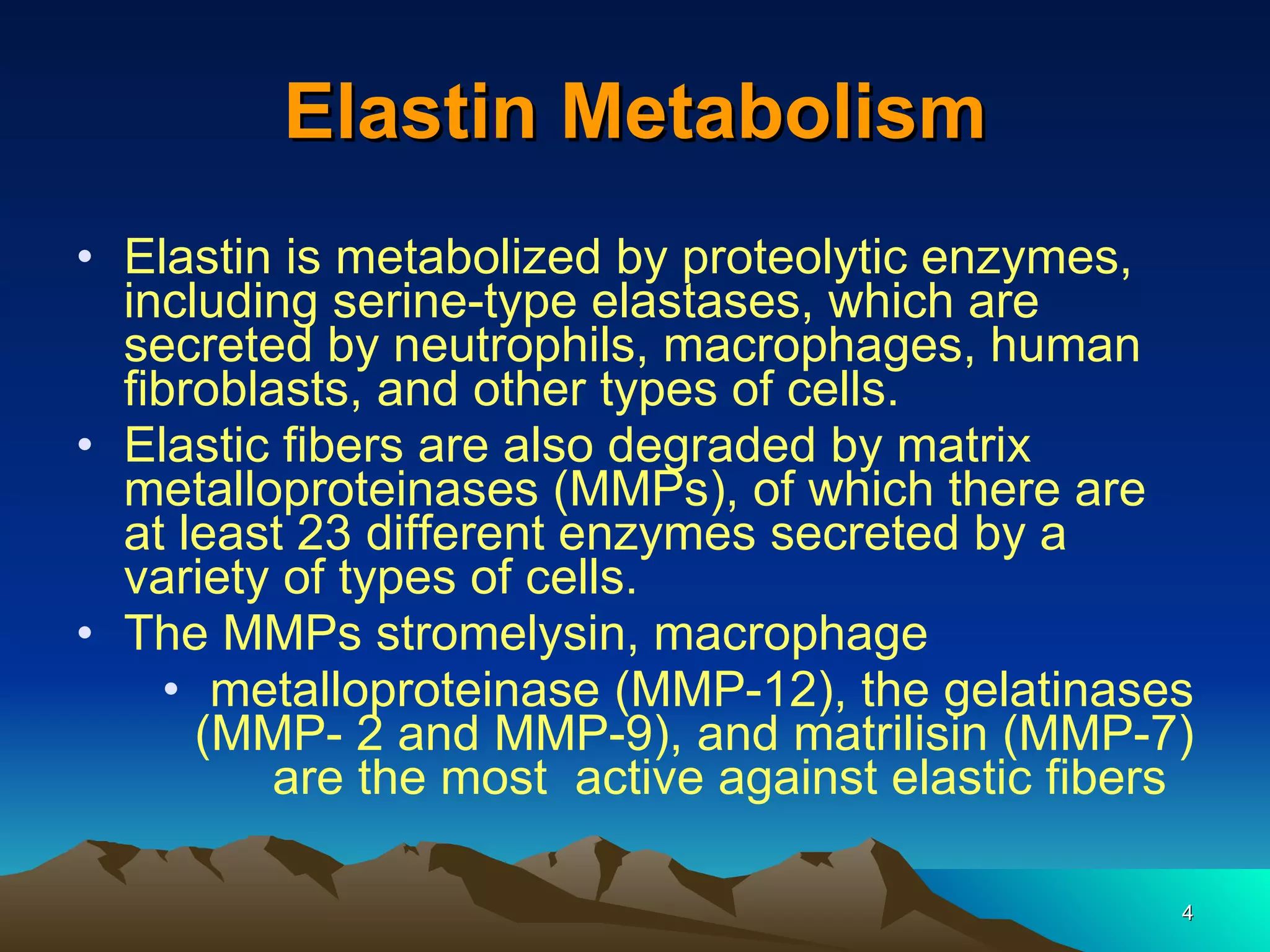 Elastin Metabolism

• Elastin is metabolized by proteolytic enzymes, including serine-type elastases, which are secreted by neutrophils, macrophages, human fibroblasts, and other types of cells.

• Elastic fibers are also degraded by matrix metalloproteinases (MMPs), of which there are at least 23 different enzymes secreted by a variety of types of cells.

• The MMPs stromelysin, macrophage

• metalloproteinase (MMP-12), the gelatinases (MMP- 2 and MMP-9), and matrilisin (MMP-7) are the most active against elastic fibers

4